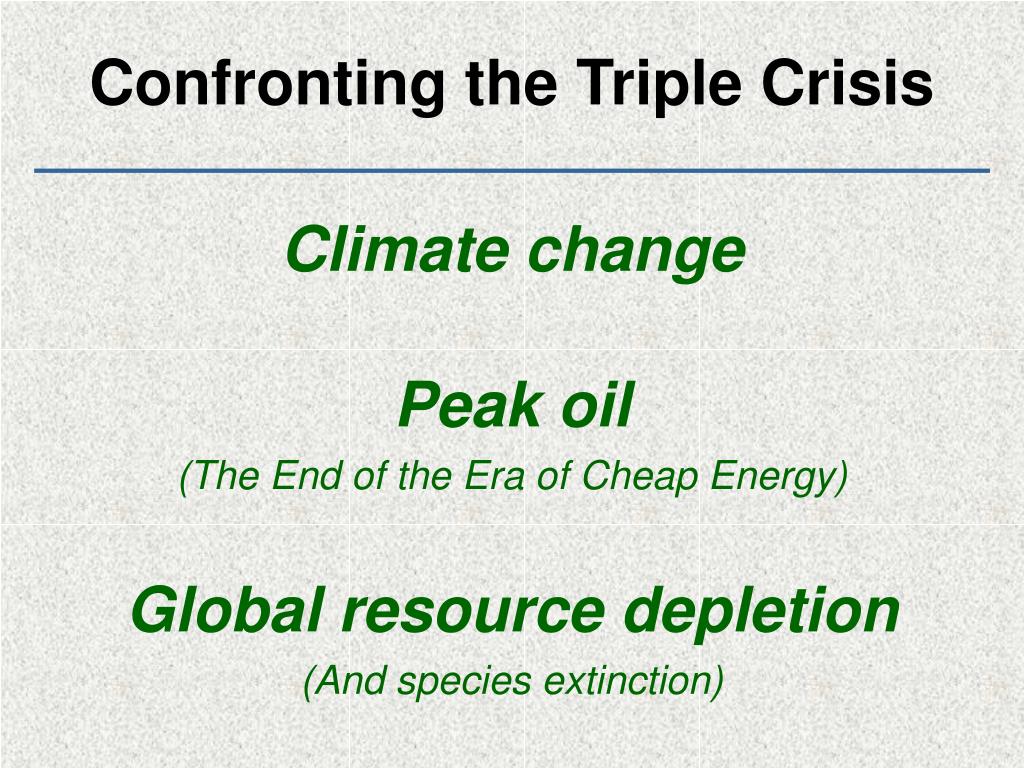 Confronting the Triple Crisis

Climate change

Peak oil
(The End of the Era of Cheap Energy)

Global resource depletion
(And species extinction)